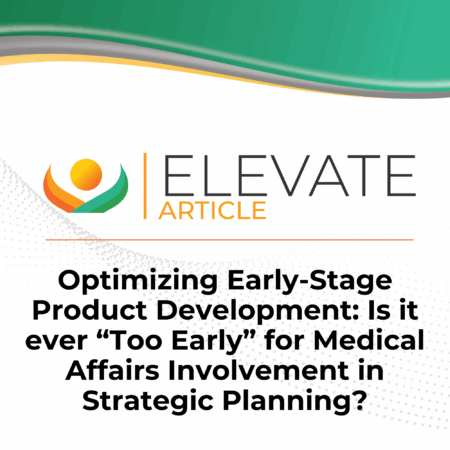 ELEVATE
ARTICLE

Optimizing Early-Stage Product Development: Is it ever “Too Early” for Medical Affairs Involvement in Strategic Planning?